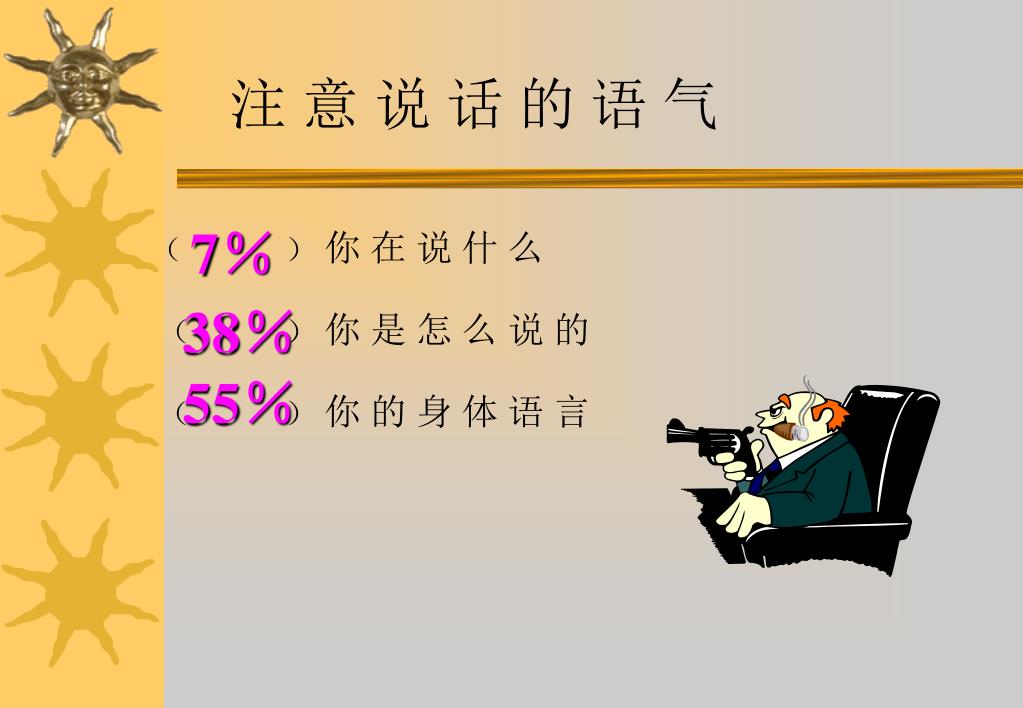 注意说话的语气

（7%）你在说什么

（38%）你是怎么说的

（55%）你的身体语言